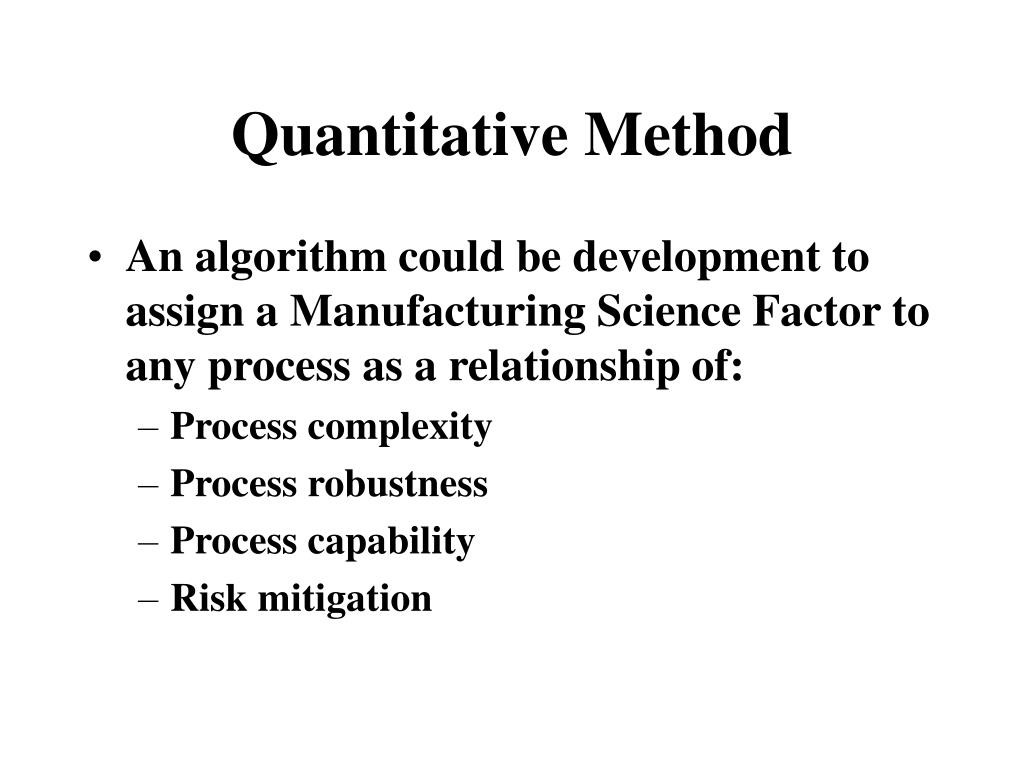 Quantitative Method

• An algorithm could be development to assign a Manufacturing Science Factor to any process as a relationship of:
– Process complexity
– Process robustness
– Process capability
– Risk mitigation